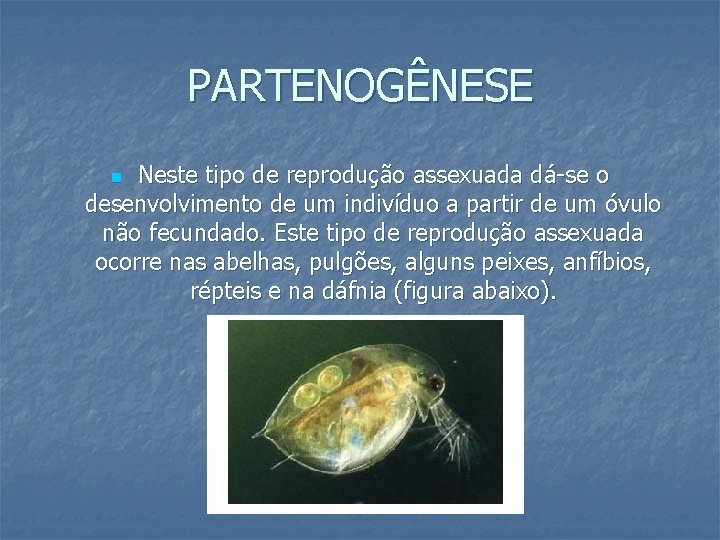 PARTENOGÊNESE

Neste tipo de reprodução assexuada dá-se o desenvolvimento de um indivíduo a partir de um óvulo não fecundado. Este tipo de reprodução assexuada ocorre nas abelhas, pulgões, alguns peixes, anfíbios, répteis e na dáfnia (figura abaixo).